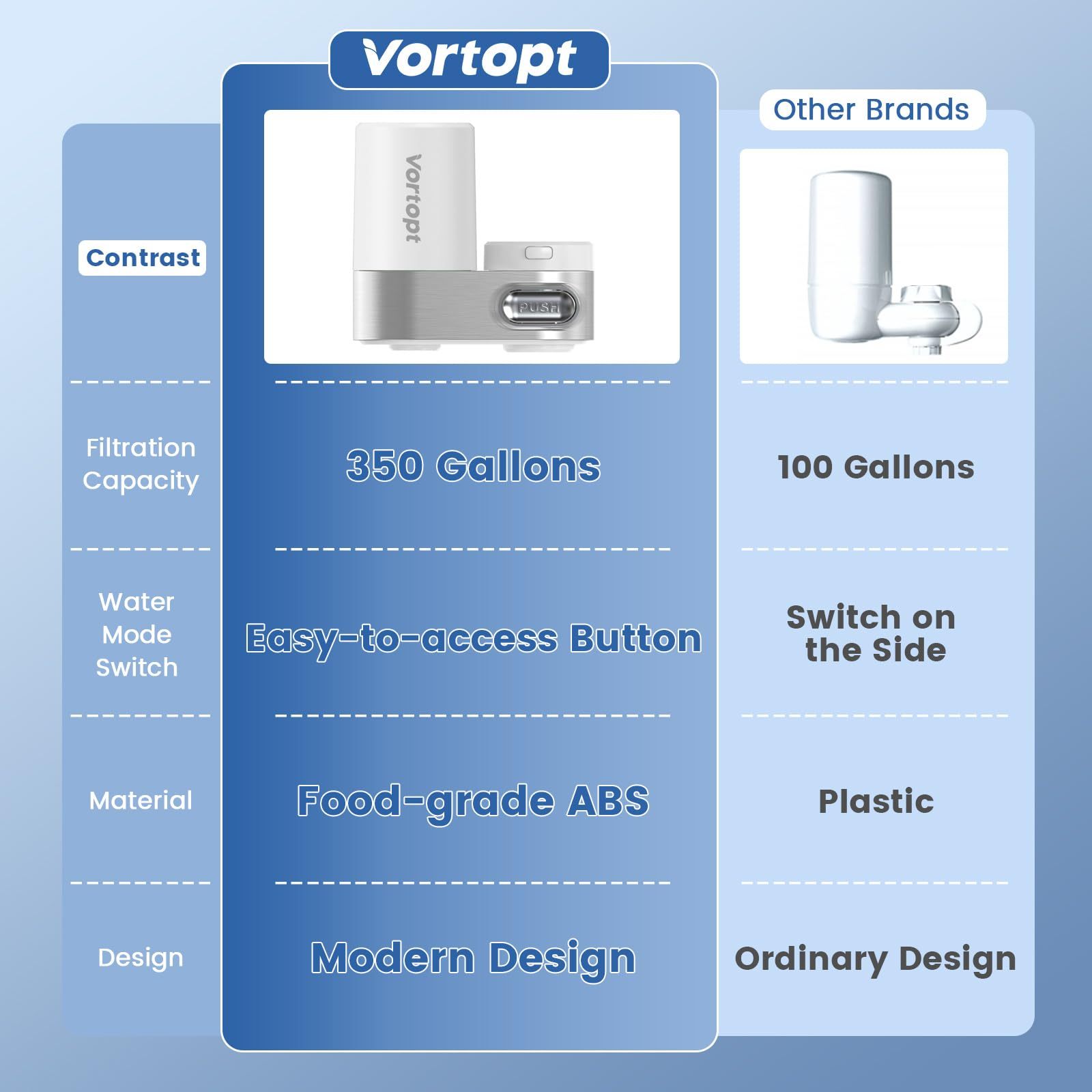 | Contrast | Vortopt | Other Brands |
|---|---|---|
| | Vortopt PUSH | |
| Filtration Capacity | 350 Gallons | 100 Gallons |
| Water Mode Switch | Easy-to-access Button | Switch on the Side |
| Material | Food-grade ABS | Plastic |
| Design | Modern Design | Ordinary Design |